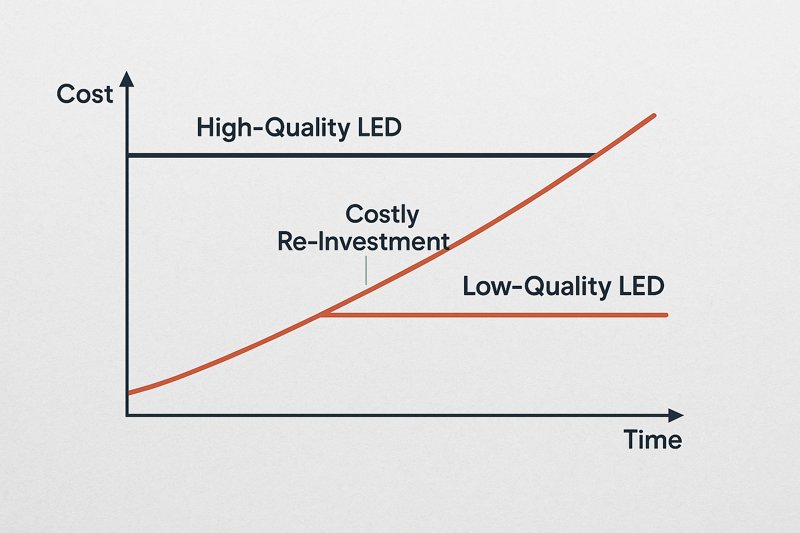 Cost

High-Quality LED

Costly
Re-Investment

Low-Quality LED

Time